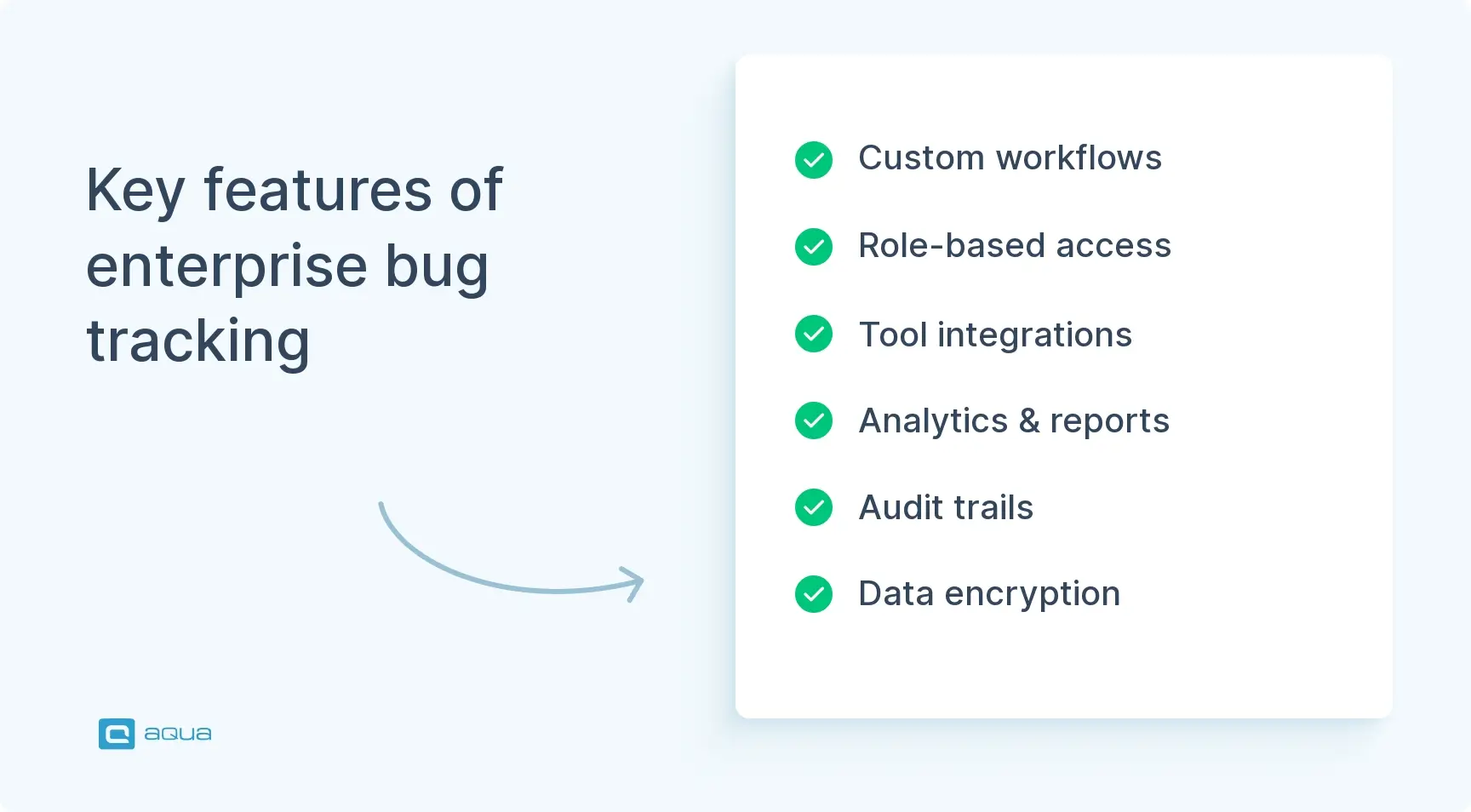 Key features of enterprise bug tracking

Custom workflows

Role-based access

Tool integrations

Analytics & reports

Audit trails

Data encryption

aqua